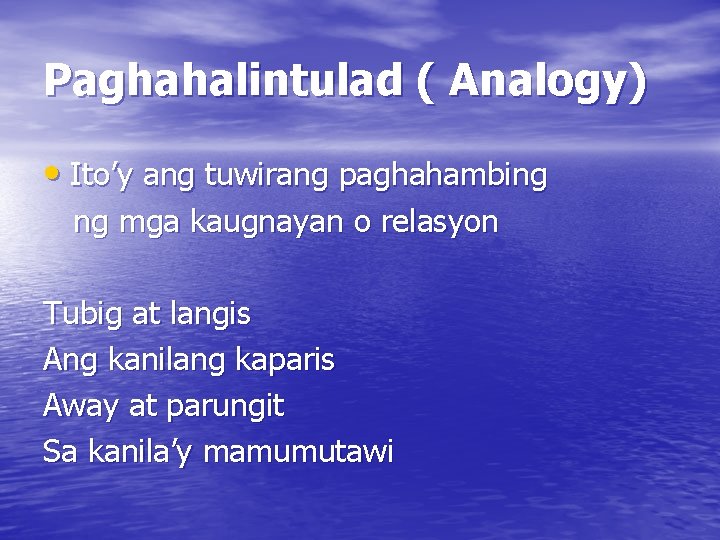 Paghahalintulad ( Analogy)

• Ito'y ang tuwirang paghahambing ng mga kaugnayan o relasyon

Tubig at langis
Ang kanilang kaparis
Away at parungit
Sa kanila'y mamumutawi